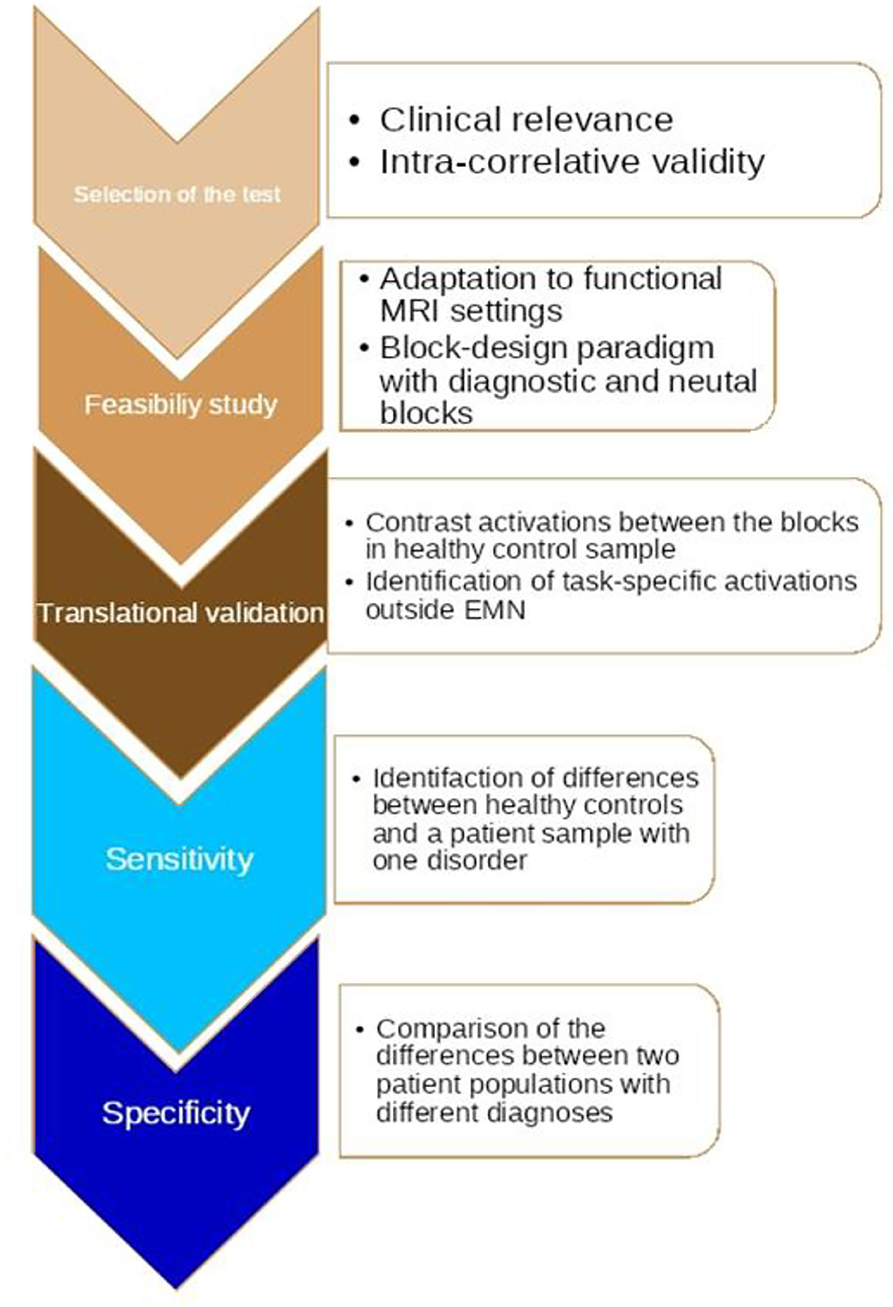 Selection of the test

• Clinical relevance
• Intra-correlative validity

Feasibiliy study

• Adaptation to functional MRI settings
• Block-design paradigm with diagnostic and neutal blocks

Translational validation

• Contrast activations between the blocks in healthy control sample
• Identification of task-specific activations outside EMN

Sensitivity

• Identifaction of differences between healthy controls and a patient sample with one disorder

Specificity

• Comparison of the differences between two patient populations with different diagnoses